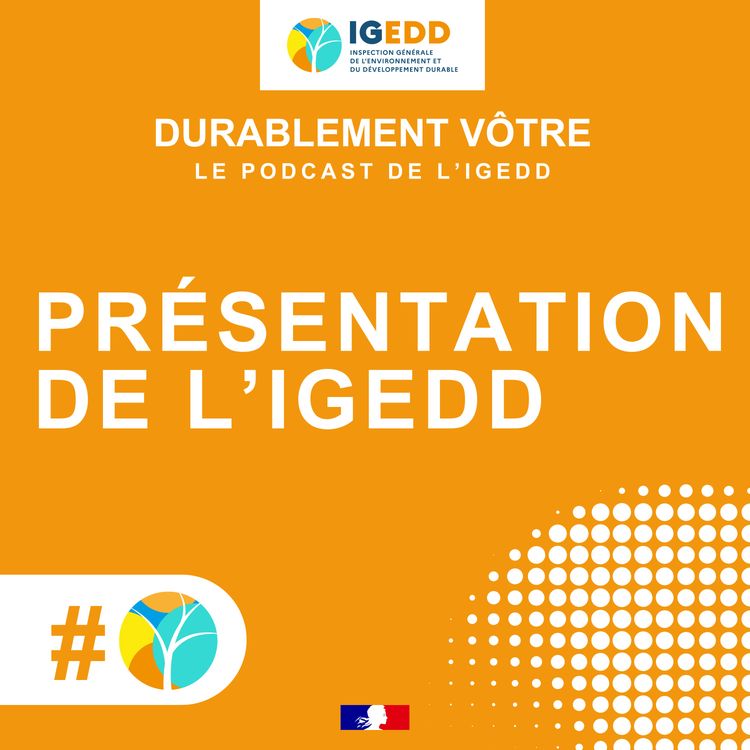 IGEDD
INSPECTION GÉNÉRALE DE L'ENVIRONNEMENT ET DU DÉVELOPPEMENT DURABLE

DURABLEMENT VÔTRE
LE PODCAST DE L'IGEDD

PRÉSENTATION DE L'IGEDD

#